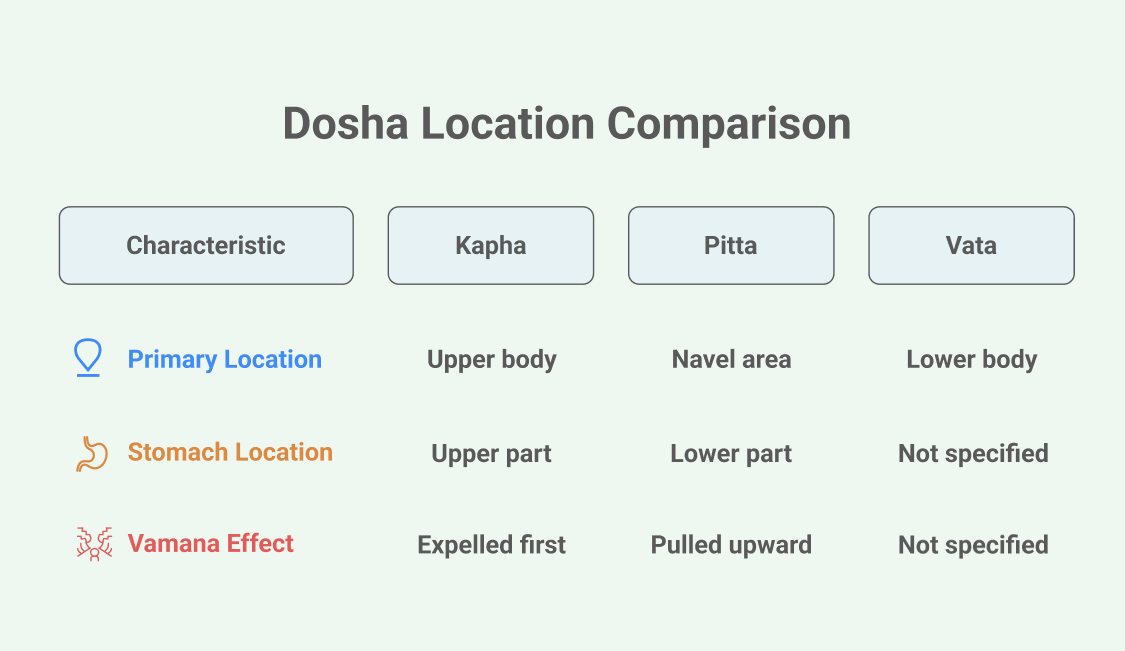 Dosha Location Comparison

| Characteristic | Kapha | Pitta | Vata |
|---|---|---|---|
| Primary Location | Upper body | Navel area | Lower body |
| Stomach Location | Upper part | Lower part | Not specified |
| Vamana Effect | Expelled first | Pulled upward | Not specified |